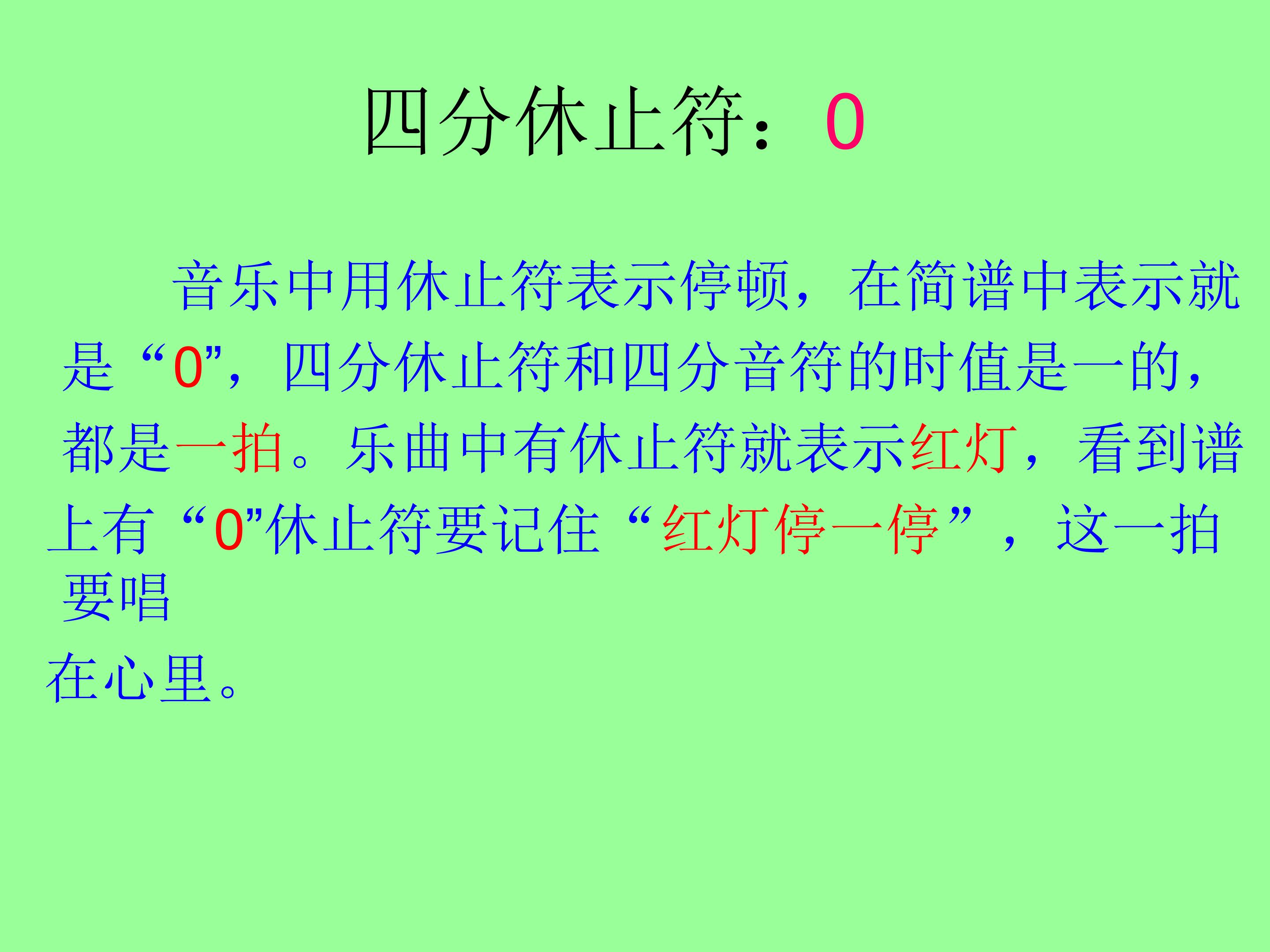 四分休止符：0

音乐中用休止符表示停顿，在简谱中表示就是“0”，四分休止符和四分音符的时值是一的，都是一拍。乐曲中有休止符就表示红灯，看到谱上有“0”休止符要记住“红灯停一停”，这一拍要唱在心里。